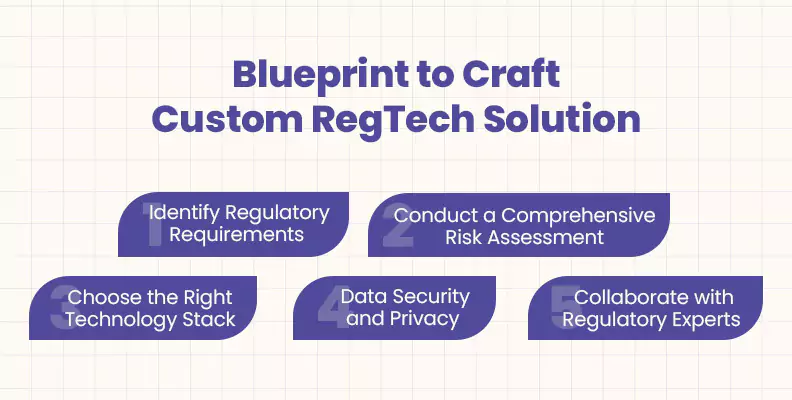 Blueprint to Craft Custom RegTech Solution

1 Identify Regulatory Requirements

2 Conduct a Comprehensive Risk Assessment

3 Choose the Right Technology Stack

4 Data Security and Privacy

5 Collaborate with Regulatory Experts